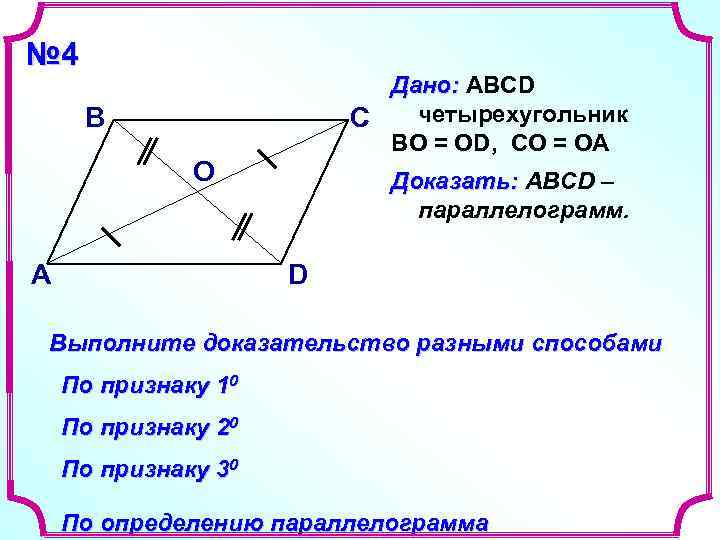 №4

B C O A D

Дано: ABCD четырехугольник
BO = OD, CO = OA

Доказать: ABCD – параллелограмм.

Выполните доказательство разными способами

По признаку $1^0$

По признаку $2^0$

По признаку $3^0$

По определению параллелограмма